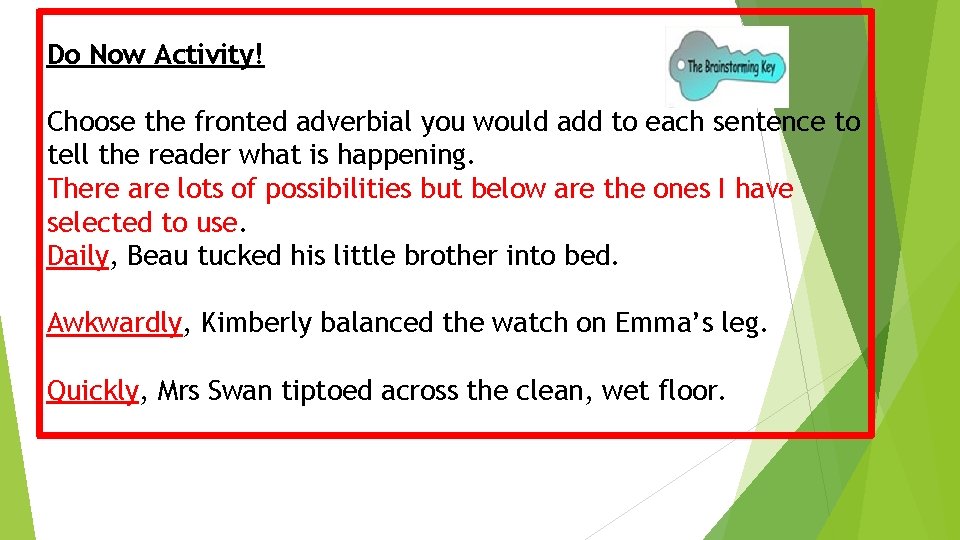 Do Now Activity!

The Brainstorming Key

Choose the fronted adverbial you would add to each sentence to tell the reader what is happening.
There are lots of possibilities but below are the ones I have selected to use.
Daily, Beau tucked his little brother into bed.

Awkwardly, Kimberly balanced the watch on Emma's leg.

Quickly, Mrs Swan tiptoed across the clean, wet floor.